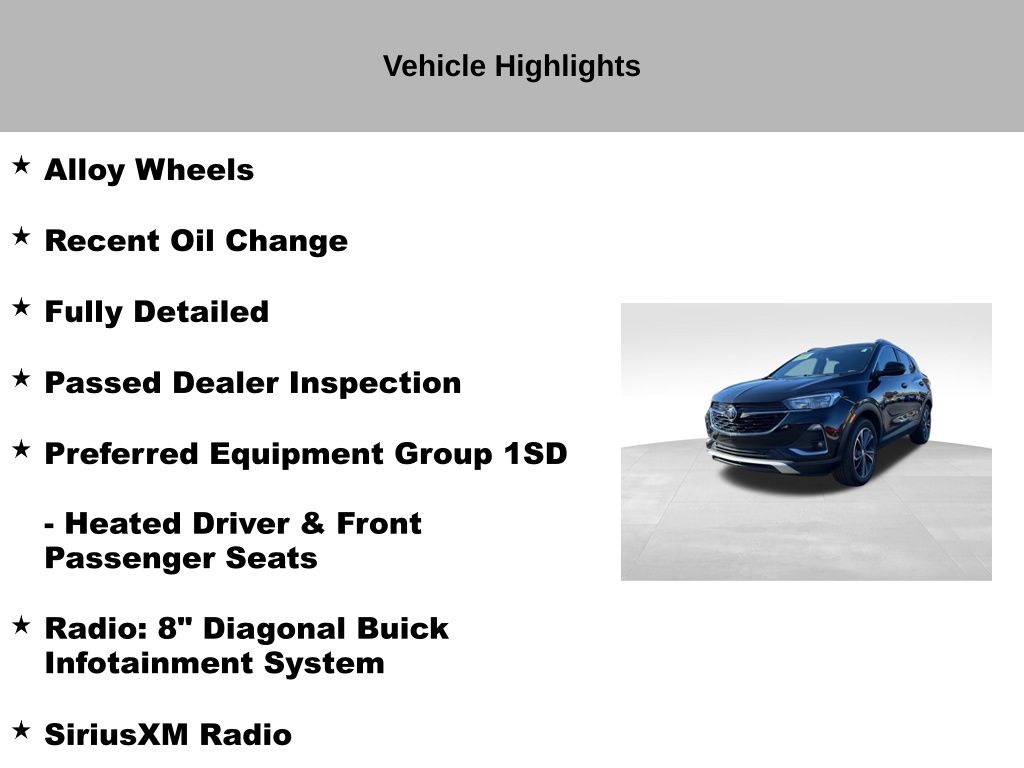 Vehicle Highlights

★ Alloy Wheels

★ Recent Oil Change

★ Fully Detailed

★ Passed Dealer Inspection

★ Preferred Equipment Group 1SD

- Heated Driver & Front Passenger Seats

★ Radio: 8" Diagonal Buick Infotainment System

★ SiriusXM Radio